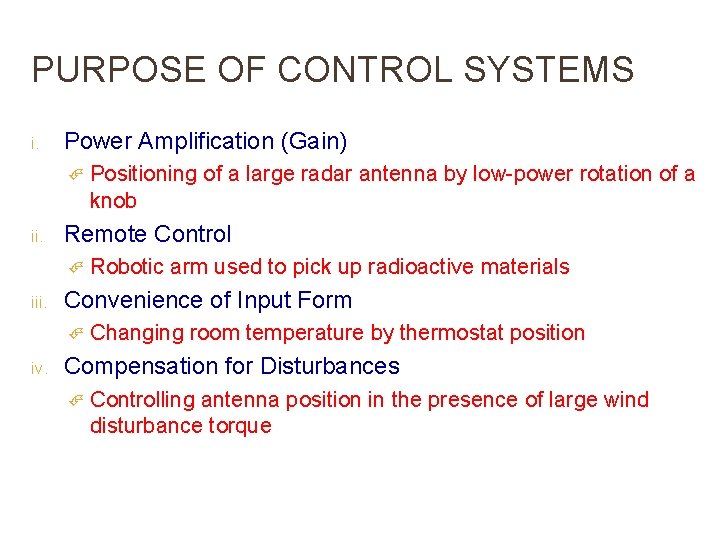 PURPOSE OF CONTROL SYSTEMS

i. Power Amplification (Gain)

Positioning of a large radar antenna by low-power rotation of a knob

ii. Remote Control

Robotic arm used to pick up radioactive materials

iii. Convenience of Input Form

Changing room temperature by thermostat position

iv. Compensation for Disturbances

Controlling antenna position in the presence of large wind disturbance torque